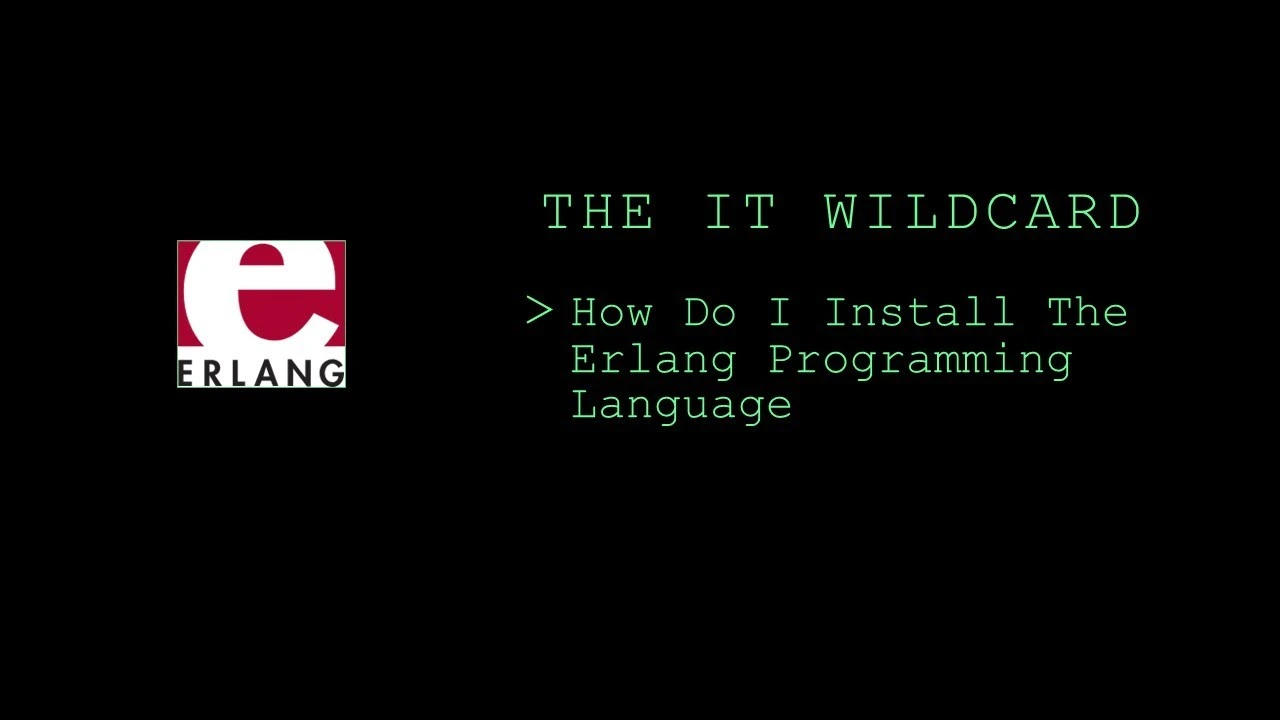 e
ERLANG

THE IT WILDCARD

> How Do I Install The Erlang Programming Language